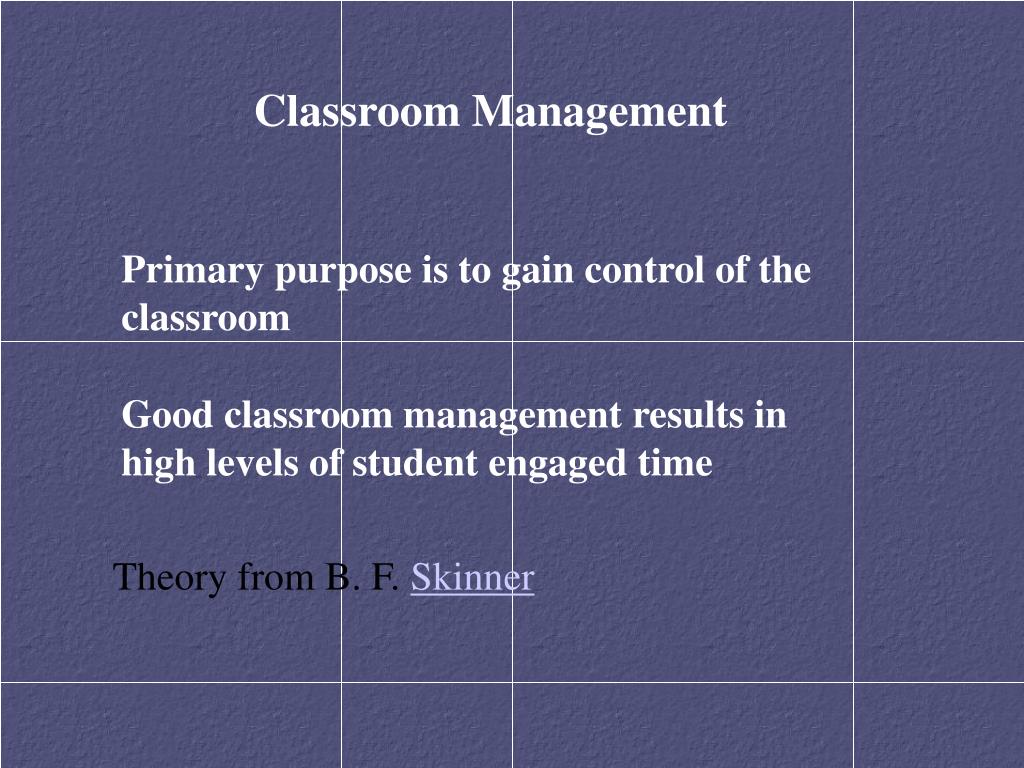 Classroom Management

Primary purpose is to gain control of the classroom

Good classroom management results in high levels of student engaged time

Theory from B. F. Skinner